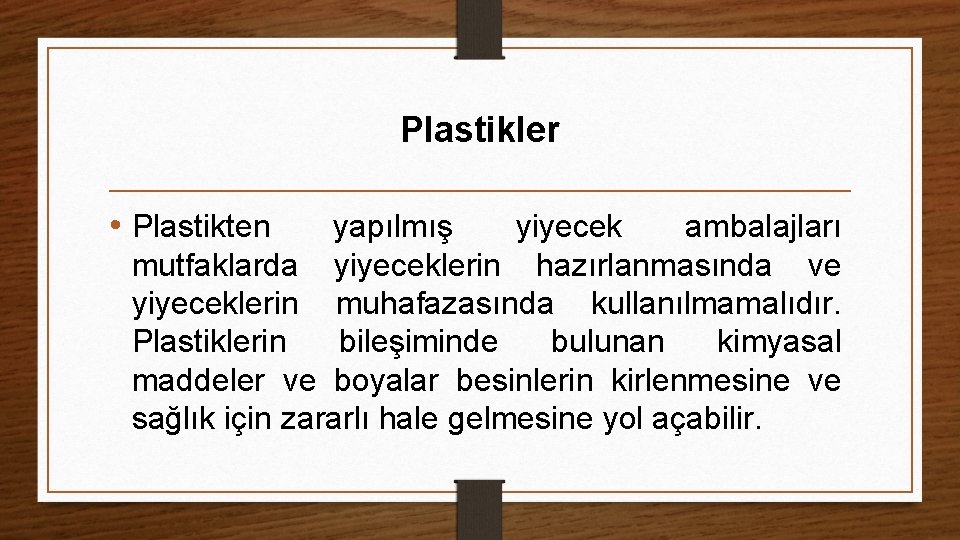 Plastikler

• Plastikten yapılmış yiyecek ambalajları mutfaklarda yiyeceklerin hazırlanmasında ve yiyeceklerin muhafazasında kullanılmamalıdır. Plastiklerin bileşiminde bulunan kimyasal maddeler ve boyalar besinlerin kirlenmesine ve sağlık için zararlı hale gelmesine yol açabilir.